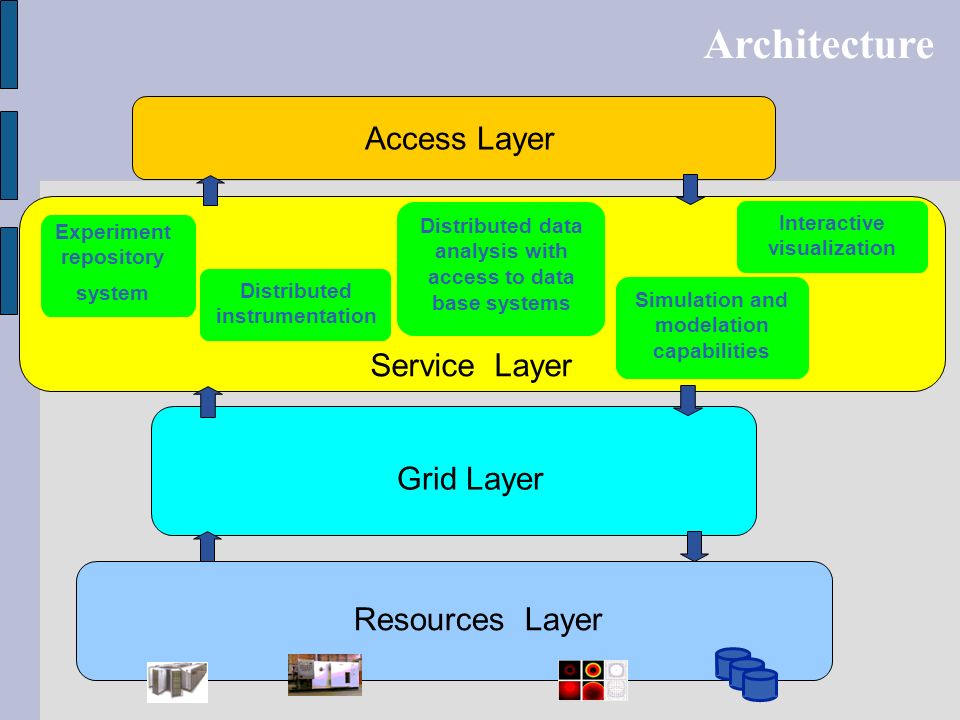 Architecture

Access Layer

Experiment repository system

Distributed instrumentation

Distributed data analysis with access to data base systems

Simulation and modelation capabilities

Interactive visualization

Service Layer

Grid Layer

Resources Layer